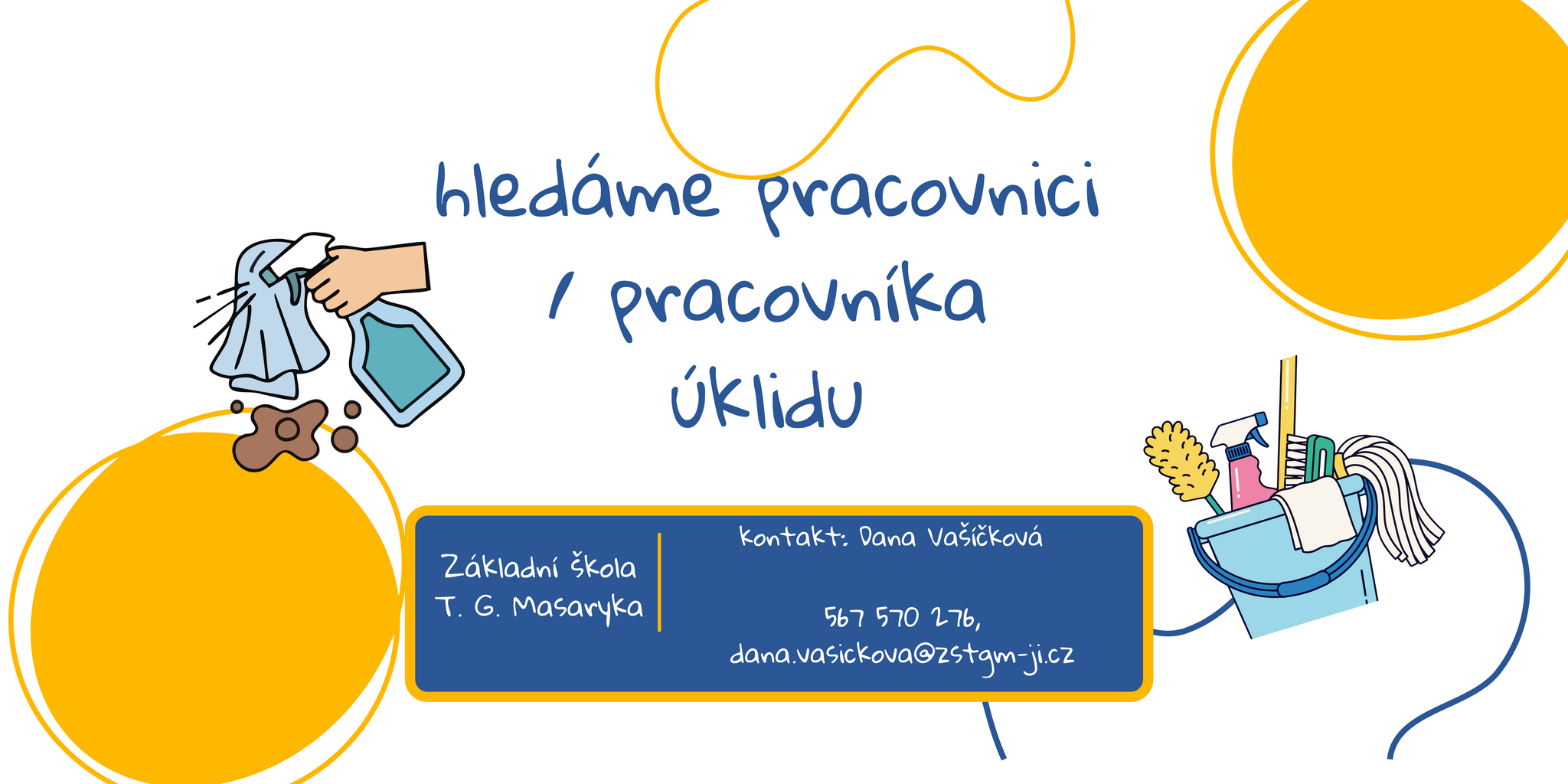 hledáme pracovnici / pracovníka úklidu

Základní škola T. G. Masaryka

kontakt: Dana Vašíčková

567 570 276, dana.vasickova@zstgm-ji.cz